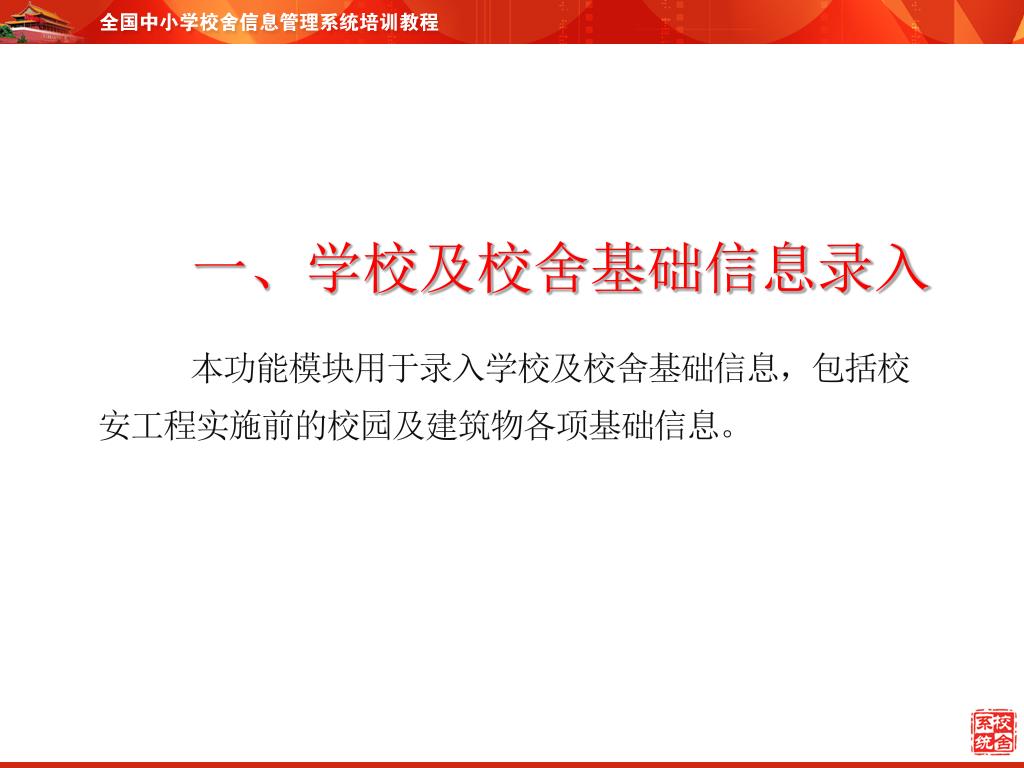 全国中小学校舍信息管理系统培训教程

一、学校及校舍基础信息录入

本功能模块用于录入学校及校舍基础信息，包括校安工程实施前的校园及建筑物各项基础信息。

校舍系统